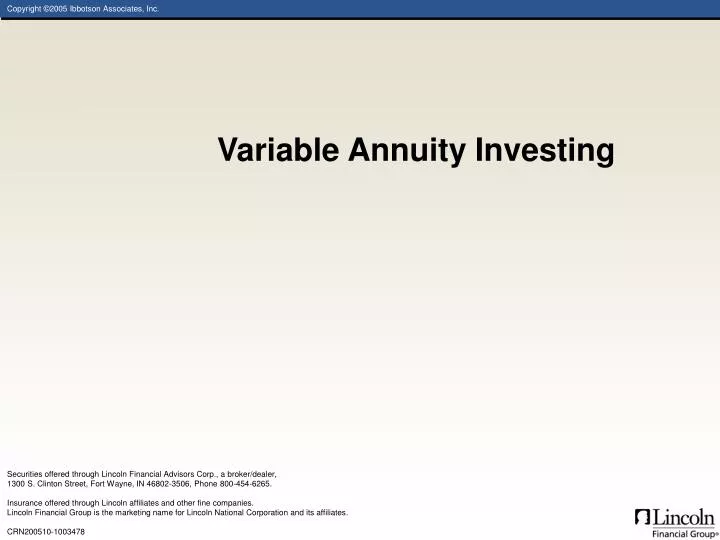 Copyright ©2005 Ibbotson Associates, Inc.

Variable Annuity Investing

Securities offered through Lincoln Financial Advisors Corp., a broker/dealer, 1300 S. Clinton Street, Fort Wayne, IN 46802-3506, Phone 800-454-6265.

Insurance offered through Lincoln affiliates and other fine companies.
Lincoln Financial Group is the marketing name for Lincoln National Corporation and its affiliates.

CRN200510-1003478

Lincoln
Financial Group®